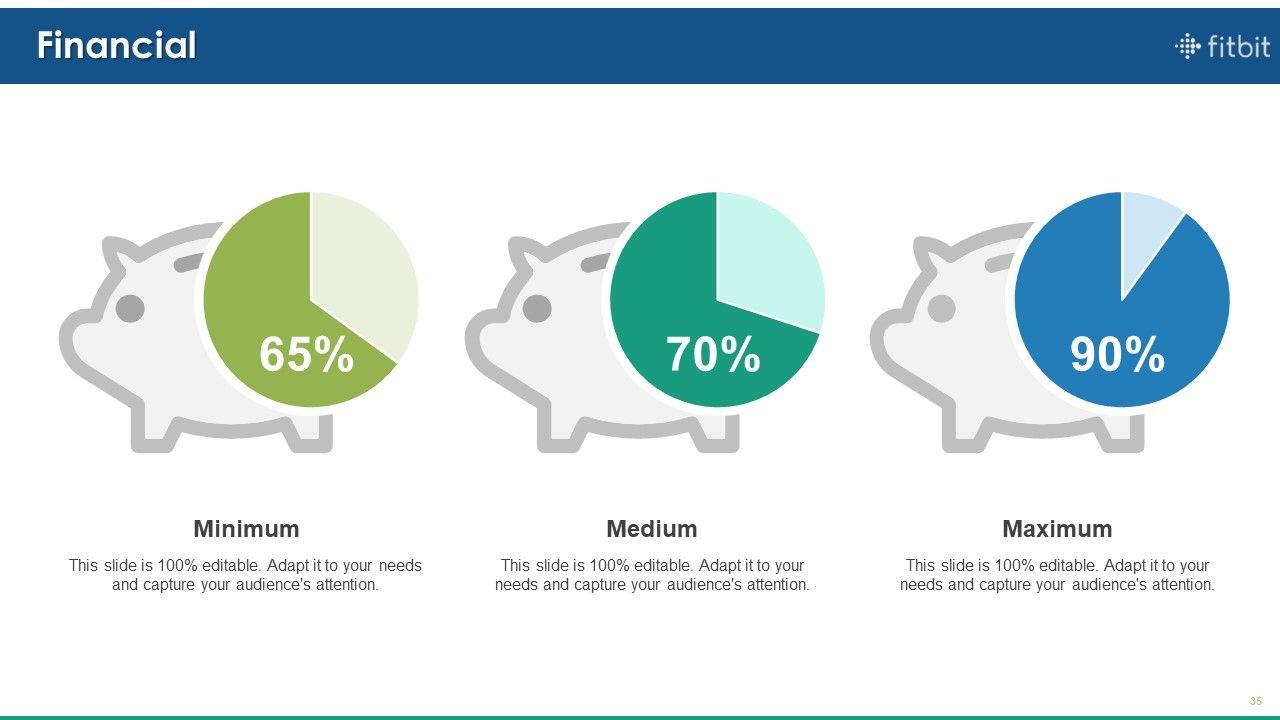 Financial

fitbit

65%

70%

90%

Minimum

This slide is 100% editable. Adapt it to your needs and capture your audience's attention.

Medium

This slide is 100% editable. Adapt it to your needs and capture your audience's attention.

Maximum

This slide is 100% editable. Adapt it to your needs and capture your audience's attention.

35